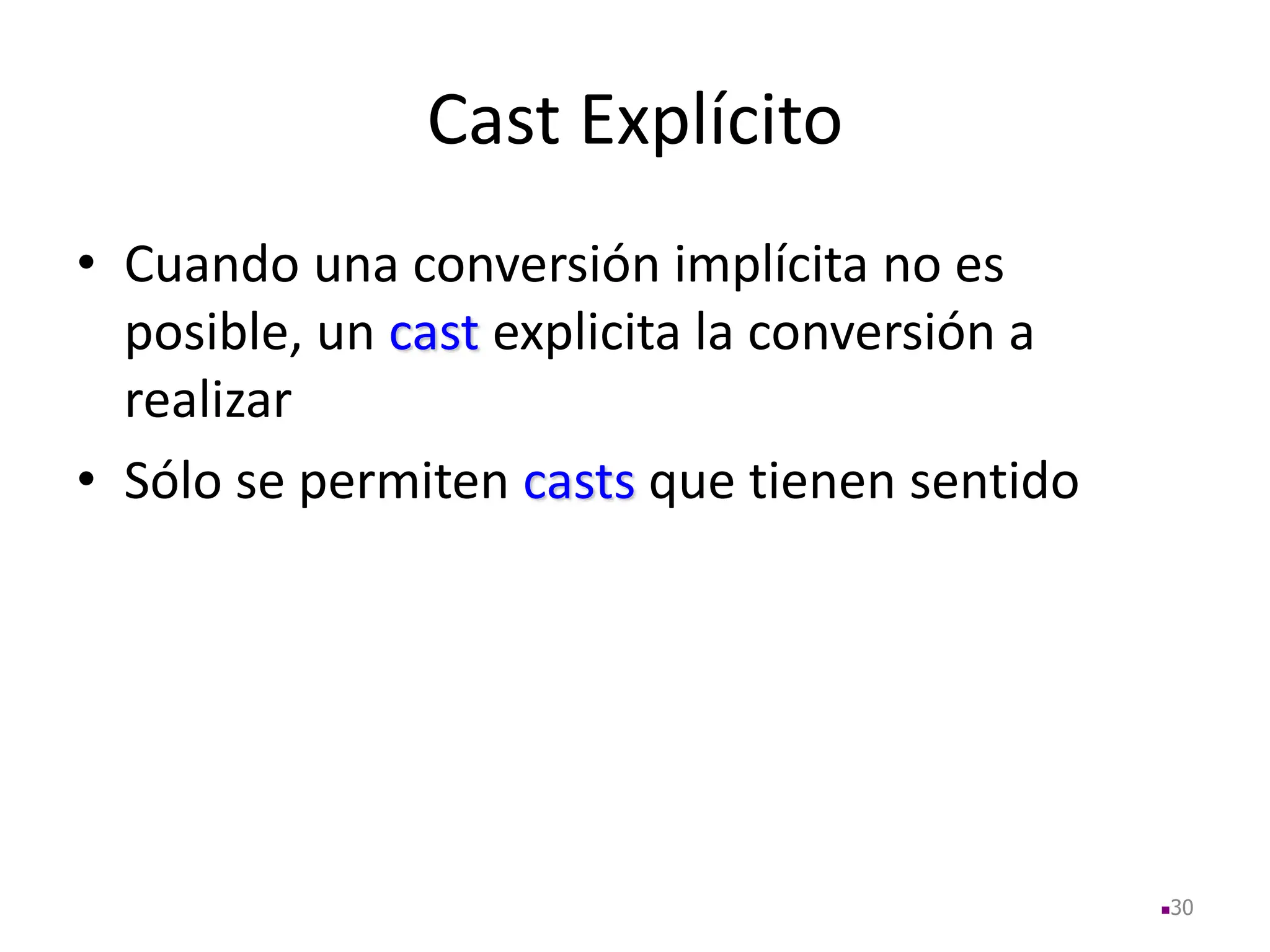 Cast Explícito

• Cuando una conversión implícita no es posible, un cast explicita la conversión a realizar

• Sólo se permiten casts que tienen sentido

30